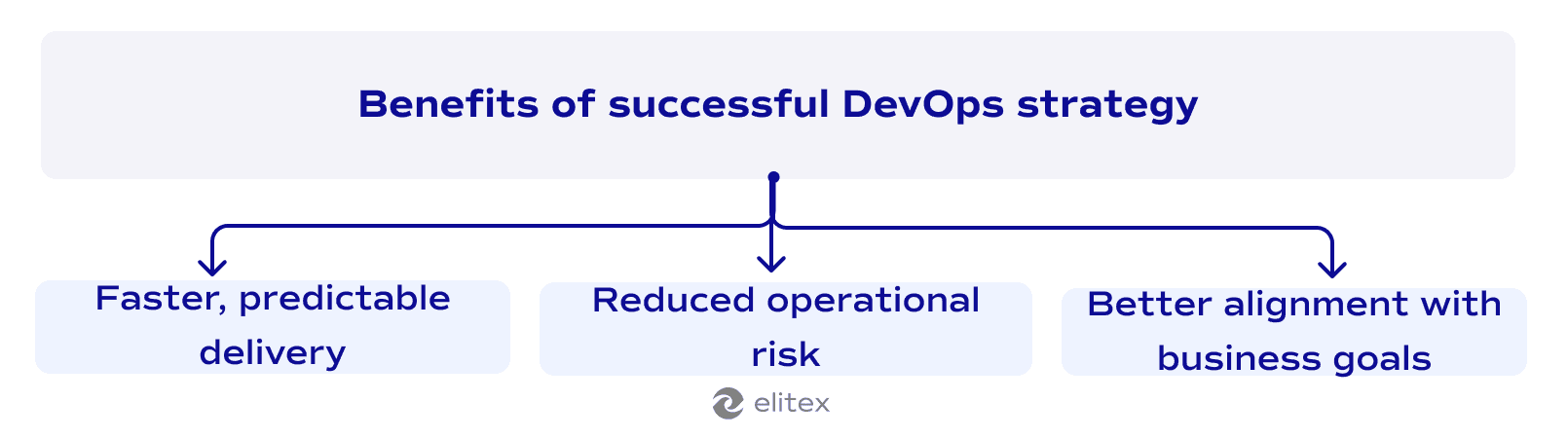 Benefits of successful DevOps strategy

Faster, predictable delivery

Reduced operational risk

Better alignment with business goals

elitex